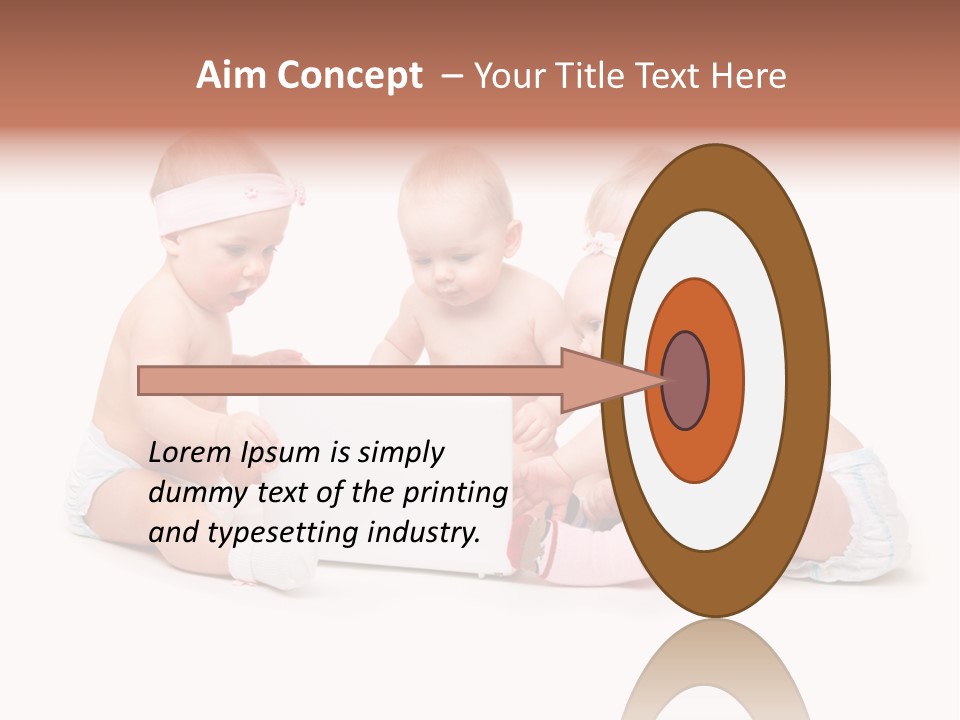 Aim Concept – Your Title Text Here

Lorem Ipsum is simply dummy text of the printing and typesetting industry.